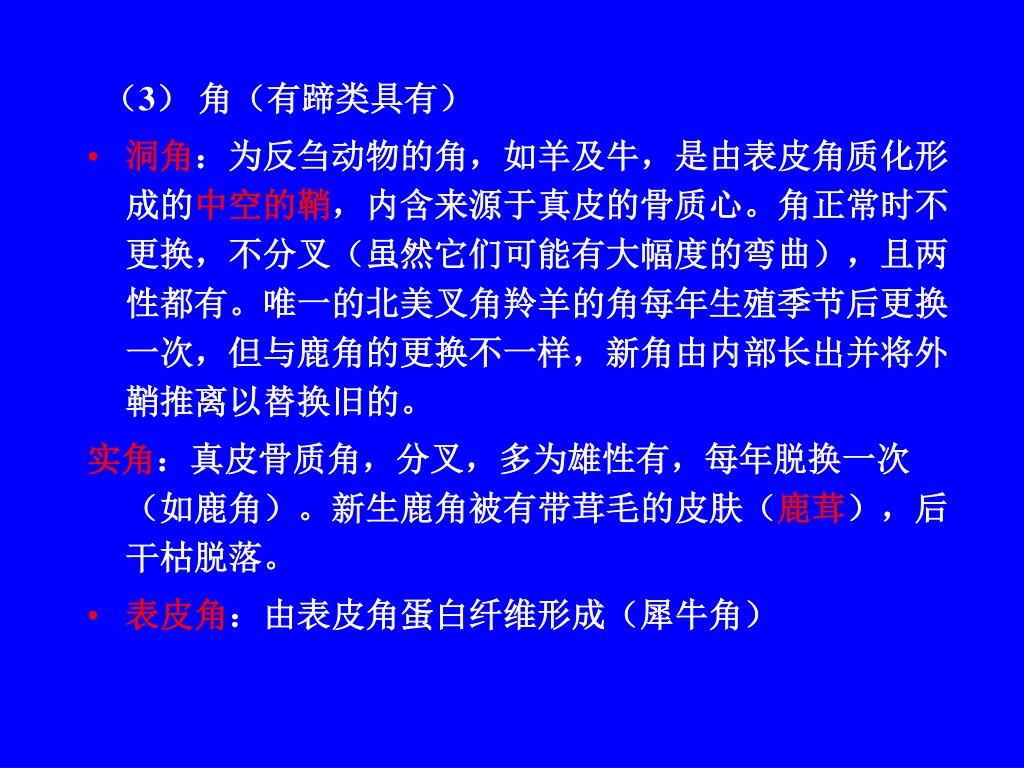 （3） 角（有蹄类具有）

• 洞角：为反刍动物的角，如羊及牛，是由表皮角质化形成的中空的鞘，内含来源于真皮的骨质心。角正常时不更换，不分叉（虽然它们可能有大幅度的弯曲），且两性都有。唯一的北美叉角羚羊的角每年生殖季节后更换一次，但与鹿角的更换不一样，新角由内部长出并将外鞘推离以替换旧的。

实角：真皮骨质角，分叉，多为雄性有，每年脱换一次（如鹿角）。新生鹿角被有带茸毛的皮肤（鹿茸），后干枯脱落。

• 表皮角：由表皮角蛋白纤维形成（犀牛角）